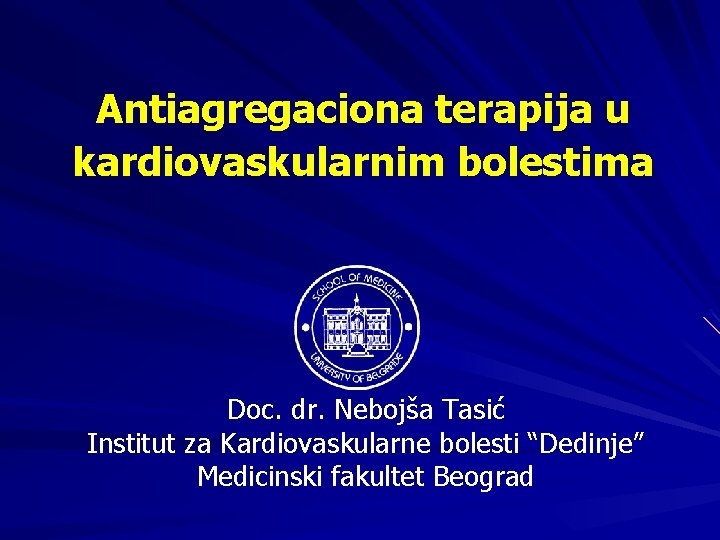 Antiagregaciona terapija u kardiovaskularnim bolestima

SCHOOL OF MEDICINE
UNIVERSITY OF BELGRADE

Doc. dr. Nebojša Tasić
Institut za Kardiovaskularne bolesti “Dedinje”
Medicinski fakultet Beograd